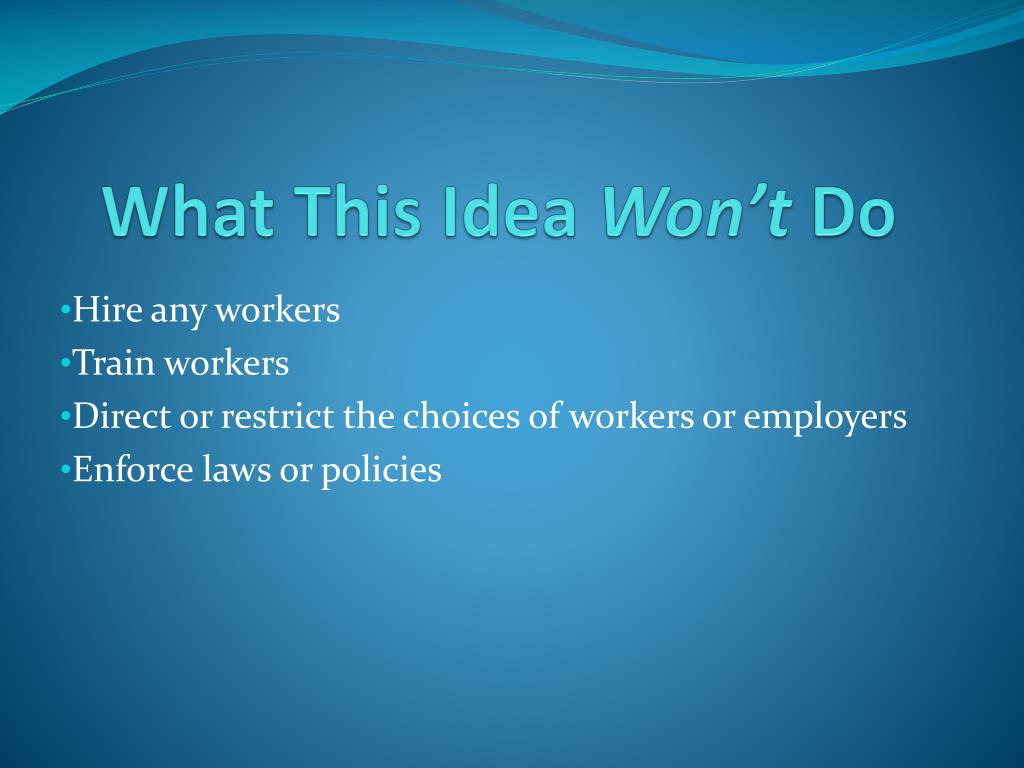 What This Idea Won’t Do

•Hire any workers
•Train workers
•Direct or restrict the choices of workers or employers
•Enforce laws or policies